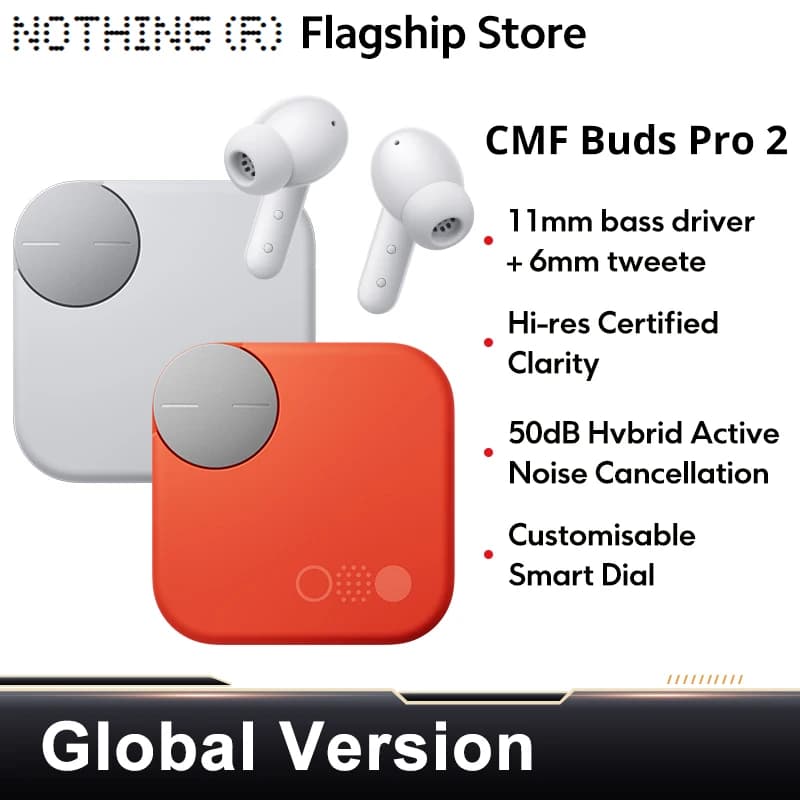 NOTHING (R) Flagship Store

CMF Buds Pro 2

11mm bass driver + 6mm tweete

Hi-res Certified Clarity

50dB Hvbrid Active Noise Cancellation

Customisable Smart Dial

Global Version